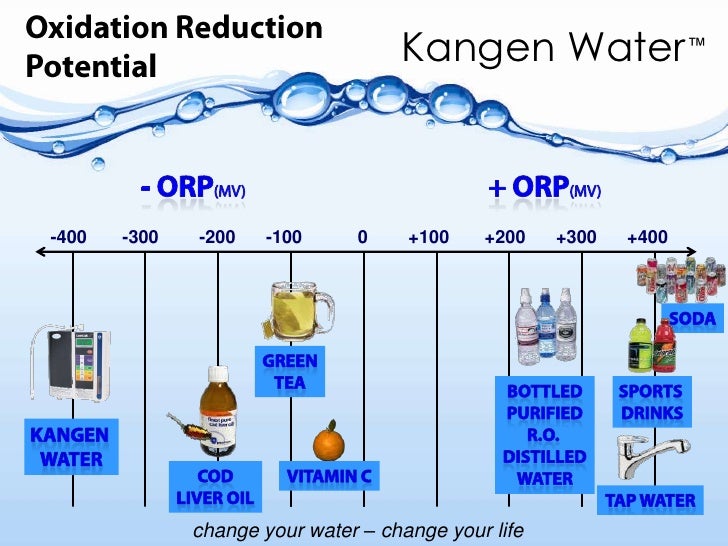 Oxidation Reduction Potential

Kangen Water™

- ORP(MV)

+ ORP(MV)

-400 -300 -200 -100 0 +100 +200 +300 +400

KANGEN WATER

COD LIVER OIL

GREEN TEA

VITAMIN C

BOTTLED PURIFIED R.O. DISTILLED WATER

SODA

SPORTS DRINKS

TAP WATER

change your water – change your life